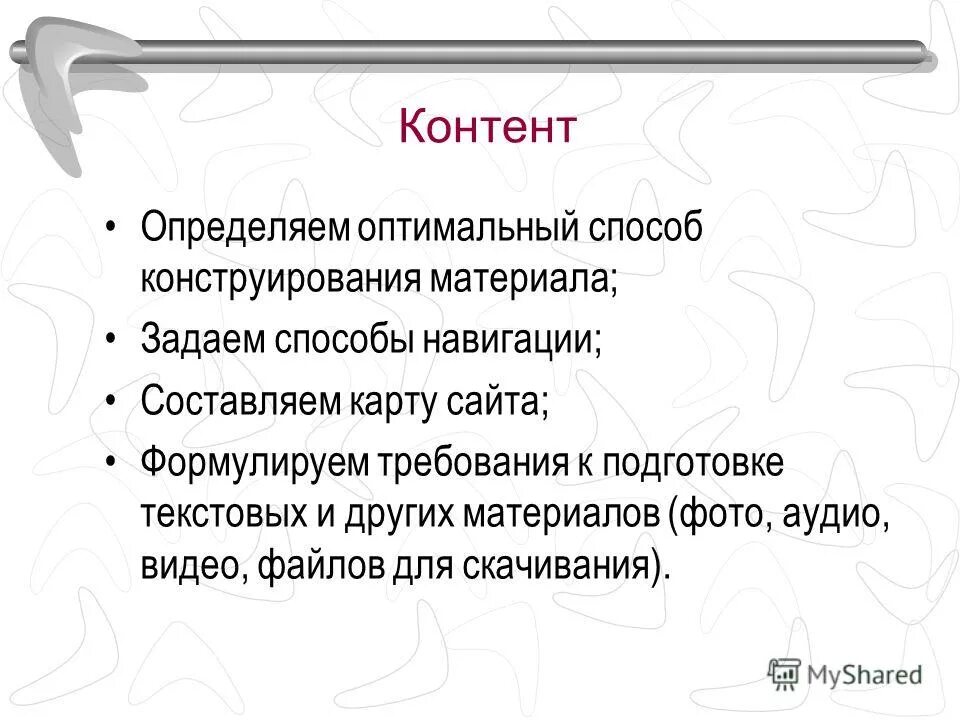 Контент

• Определяем оптимальный способ конструирования материала;
• Задаем способы навигации;
• Составляем карту сайта;
• Формулируем требования к подготовке текстовых и других материалов (фото, аудио, видео, файлов для скачивания).

MyShared